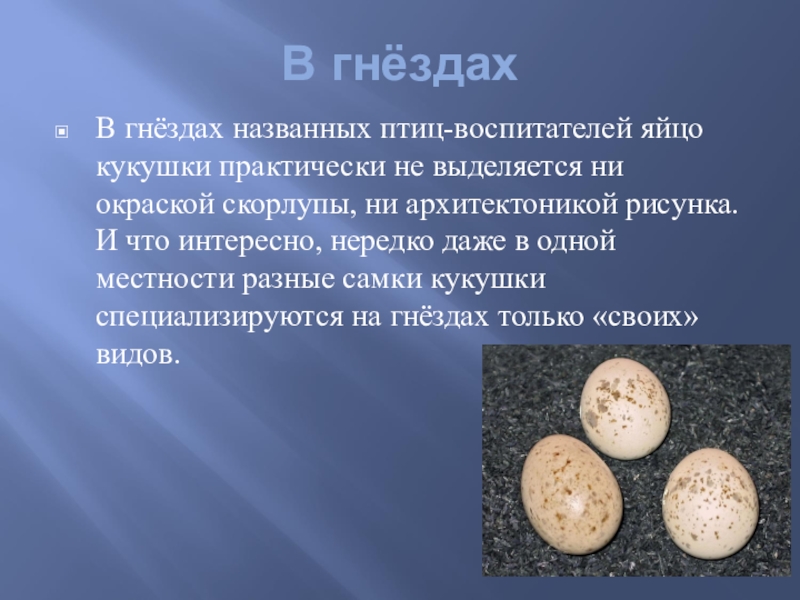 В гнёздах

В гнёздах названных птиц-воспитателей яйцо кукушки практически не выделяется ни окраской скорлупы, ни архитектоникой рисунка. И что интересно, нередко даже в одной местности разные самки кукушки специализируются на гнёздах только «своих» видов.